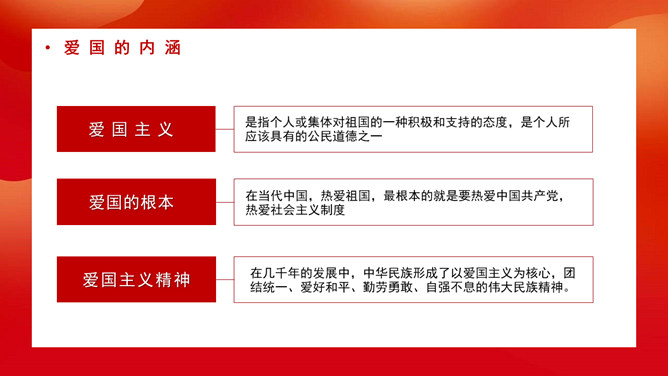 · 爱国的内涵

爱国主义

是指个人或集体对祖国的一种积极和支持的态度，是个人所应该具有的公民道德之一

爱国的根本

在当代中国，热爱祖国，最根本的就是要热爱中国共产党，热爱社会主义制度

爱国主义精神

在几千年的发展中，中华民族形成了以爱国主义为核心，团结统一、爱好和平、勤劳勇敢、自强不息的伟大民族精神。